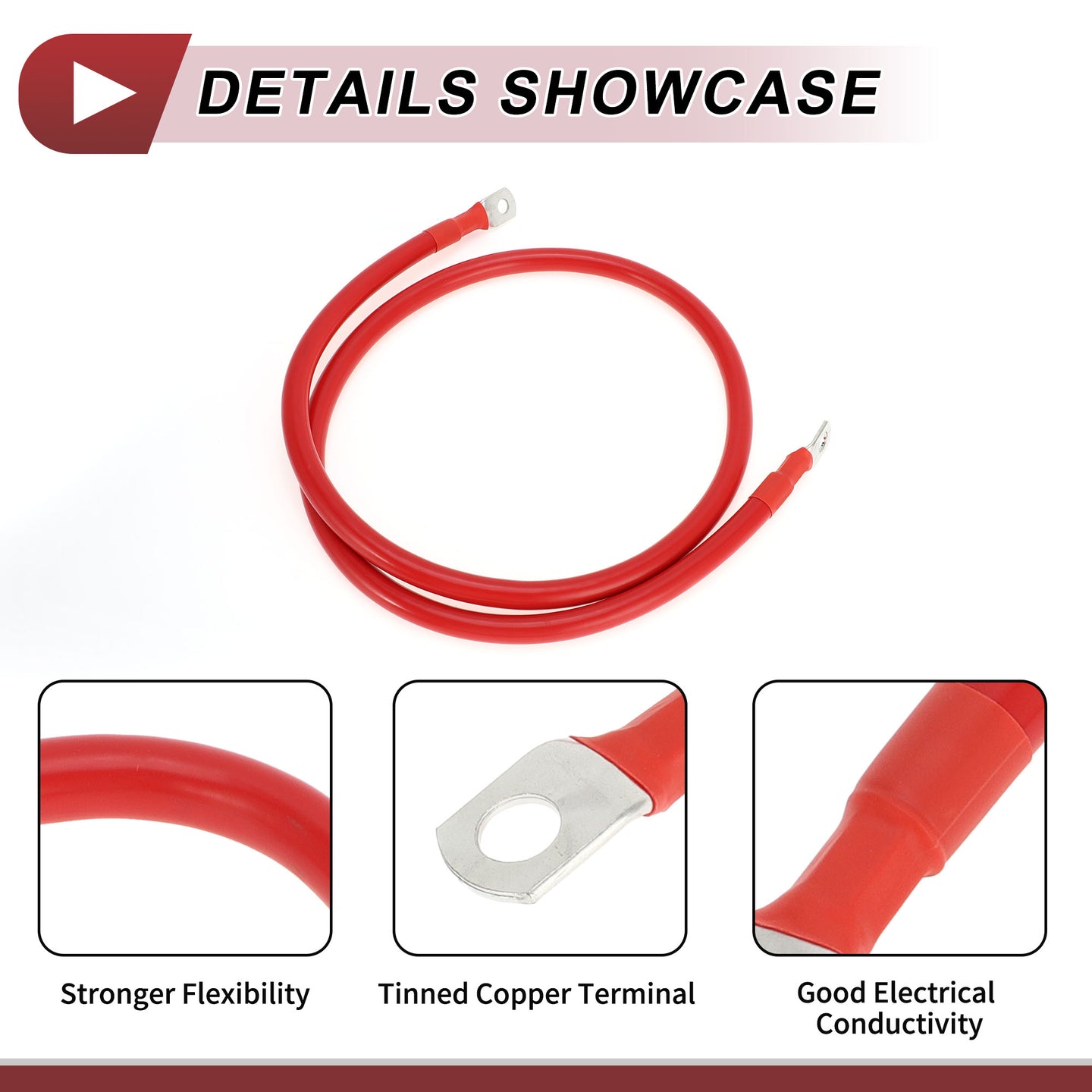 DETAILS SHOWCASE

Stronger Flexibility

Tinned Copper Terminal

Good Electrical Conductivity